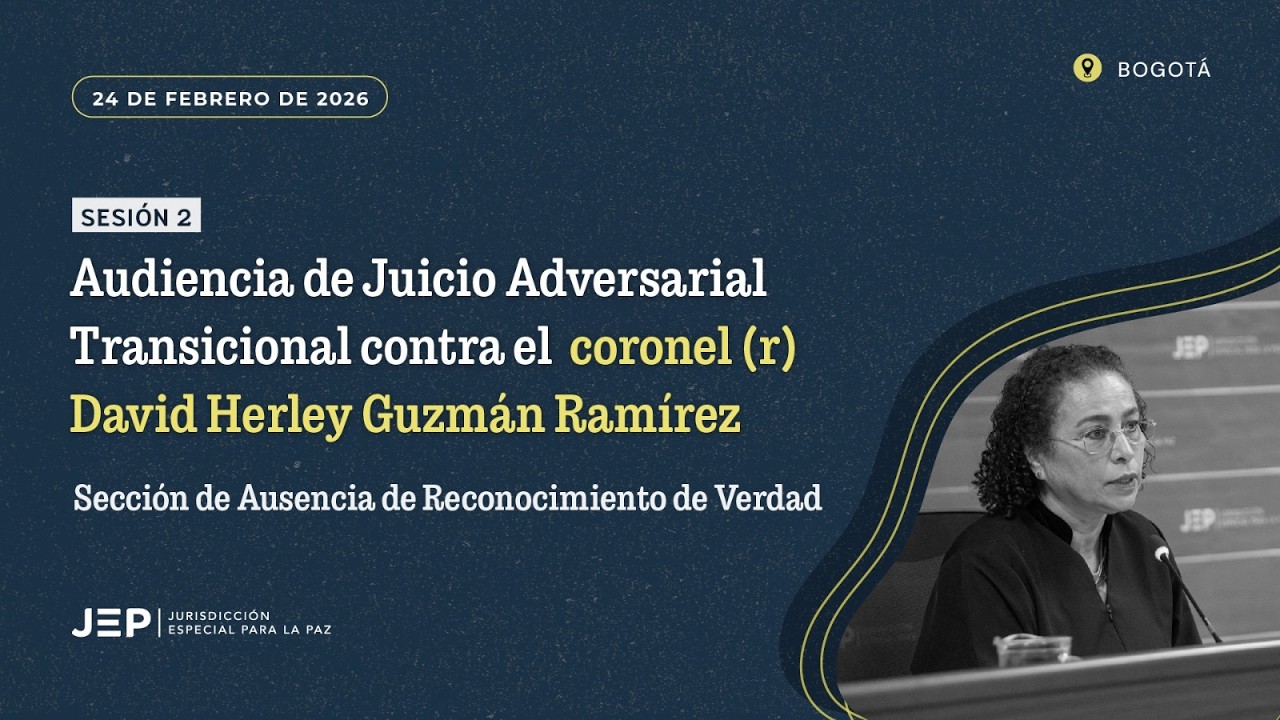 24 DE FEBRERO DE 2026

BOGOTÁ

SESIÓN 2

Audiencia de Juicio Adversarial Transicional contra el coronel (r) David Herley Guzmán Ramírez

Sección de Ausencia de Reconocimiento de Verdad

JEP | JURISDICCIÓN ESPECIAL PARA LA PAZ

JEP

JEP